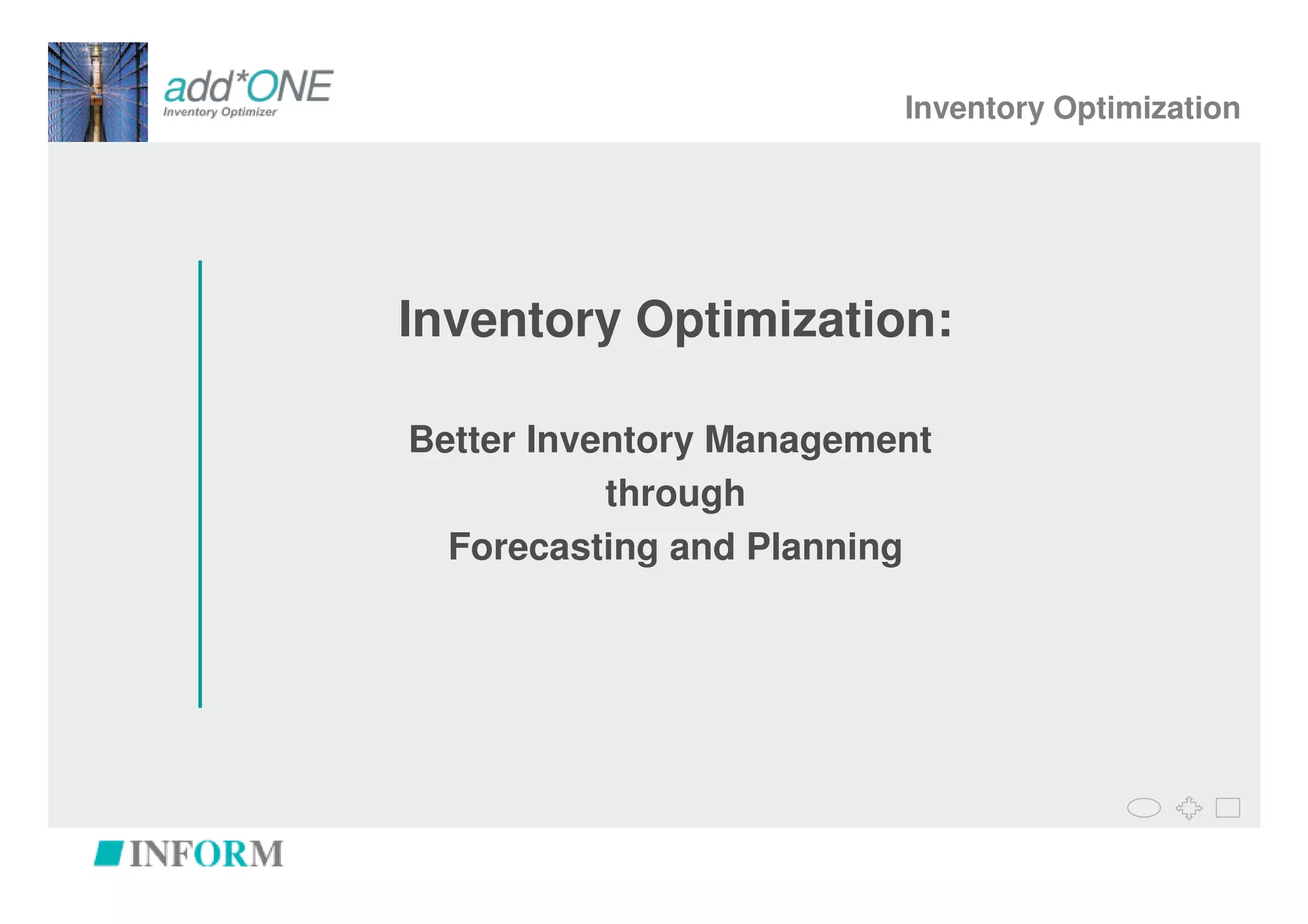 add*ONE
Inventory Optimizer

Inventory Optimization

Inventory Optimization:

Better Inventory Management
through
Forecasting and Planning

INFORM